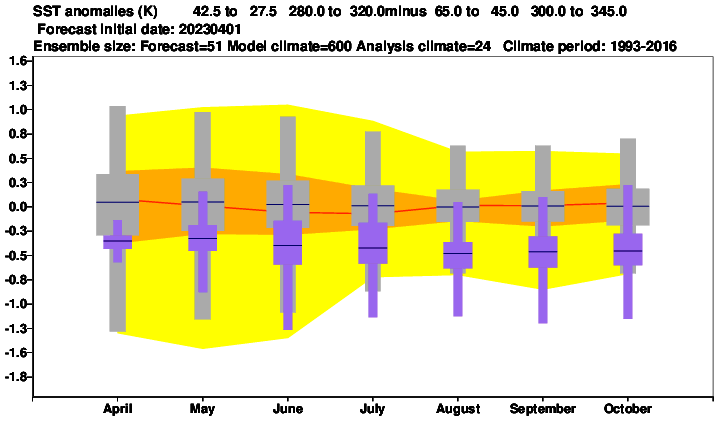 SST anomalies (K) 42.5 to 27.5 280.0 to 320.0minus 65.0 to 45.0 300.0 to 345.0
Forecast initial date: 20230401
Ensemble size: Forecast=51 Model climate=600 Analysis climate=24 Climate period: 1993-2016

1.6
1.3
1.0
0.8
0.5
0.3
0.0
-0.3
-0.5
-0.8
-1.0
-1.3
-1.6
-1.8

April May June July August September October